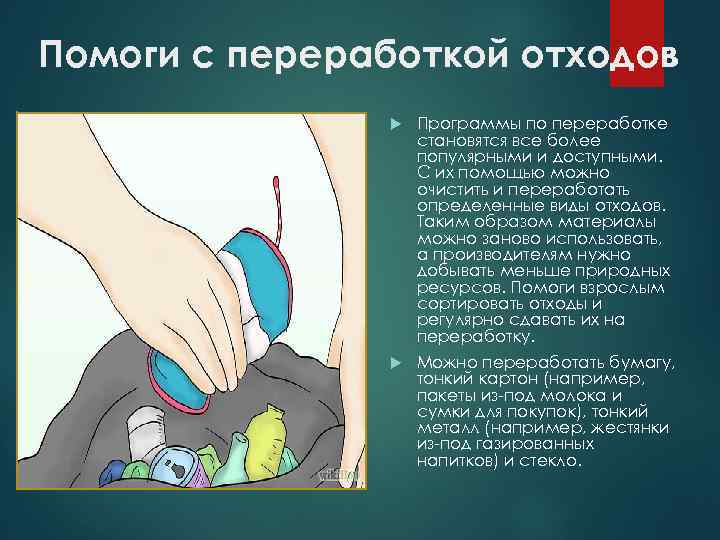 Помоги с переработкой отходов

Программы по переработке становятся все более популярными и доступными. С их помощью можно очистить и переработать определенные виды отходов. Таким образом материалы можно заново использовать, а производителям нужно добывать меньше природных ресурсов. Помоги взрослым сортировать отходы и регулярно сдавать их на переработку.

Можно переработать бумагу, тонкий картон (например, пакеты из-под молока и сумки для покупок), тонкий металл (например, жестянки из-под газированных напитков) и стекло.

wikiHow